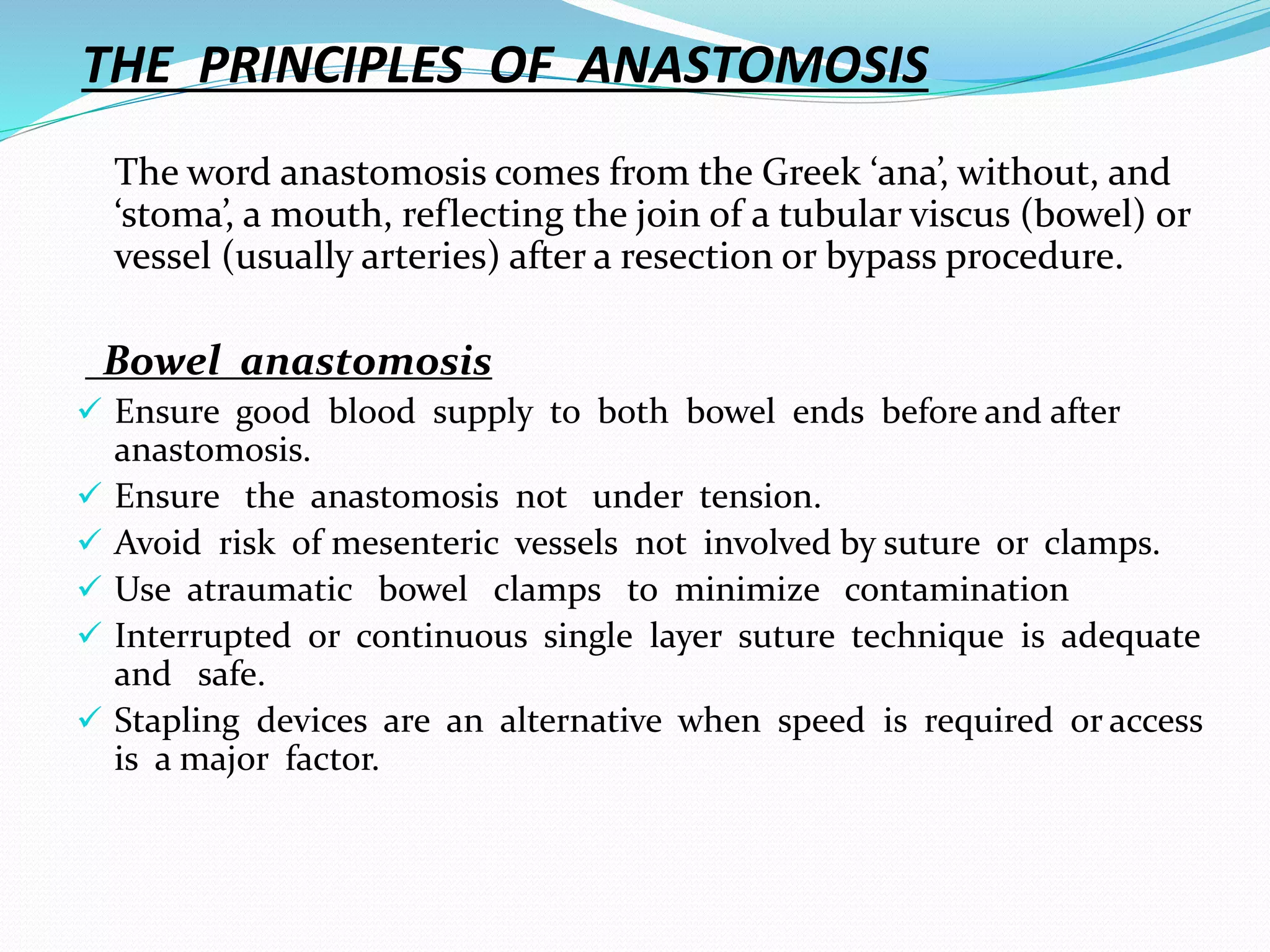 THE PRINCIPLES OF ANASTOMOSIS

The word anastomosis comes from the Greek ‘ana’, without, and ‘stoma’, a mouth, reflecting the join of a tubular viscus (bowel) or vessel (usually arteries) after a resection or bypass procedure.

Bowel anastomosis

✓ Ensure good blood supply to both bowel ends before and after anastomosis.
✓ Ensure the anastomosis not under tension.
✓ Avoid risk of mesenteric vessels not involved by suture or clamps.
✓ Use atraumatic bowel clamps to minimize contamination
✓ Interrupted or continuous single layer suture technique is adequate and safe.
✓ Stapling devices are an alternative when speed is required or access is a major factor.